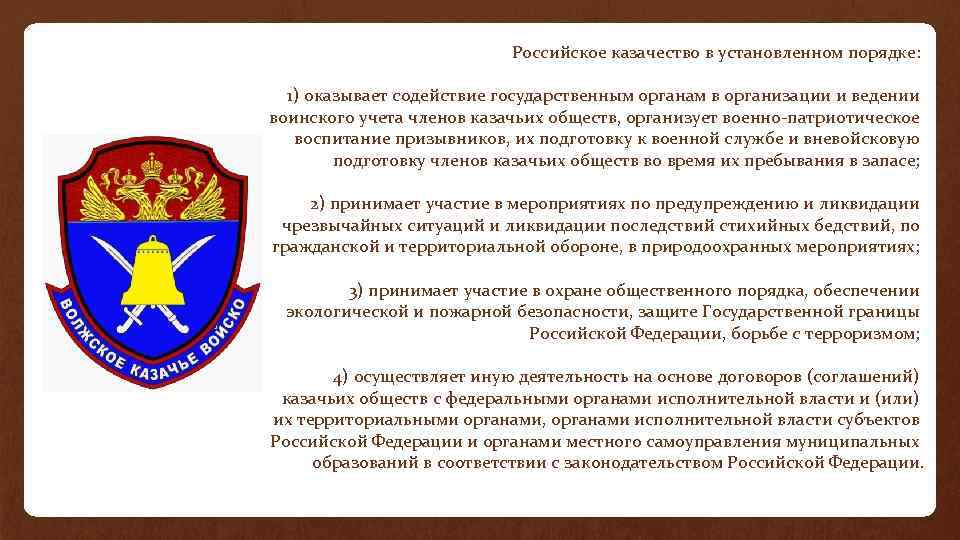 ВОЛЖСКОЕ КАЗАЧЬЕ ВОЙСКО

Российское казачество в установленном порядке:

1) оказывает содействие государственным органам в организации и ведении воинского учета членов казачьих обществ, организует военно-патриотическое воспитание призывников, их подготовку к военной службе и вневойсковую подготовку членов казачьих обществ во время их пребывания в запасе;

2) принимает участие в мероприятиях по предупреждению и ликвидации чрезвычайных ситуаций и ликвидации последствий стихийных бедствий, по гражданской и территориальной обороне, в природоохранных мероприятиях;

3) принимает участие в охране общественного порядка, обеспечении экологической и пожарной безопасности, защите Государственной границы Российской Федерации, борьбе с терроризмом;

4) осуществляет иную деятельность на основе договоров (соглашений) казачьих обществ с федеральными органами исполнительной власти и (или) их территориальными органами, органами исполнительной власти субъектов Российской Федерации и органами местного самоуправления муниципальных образований в соответствии с законодательством Российской Федерации.